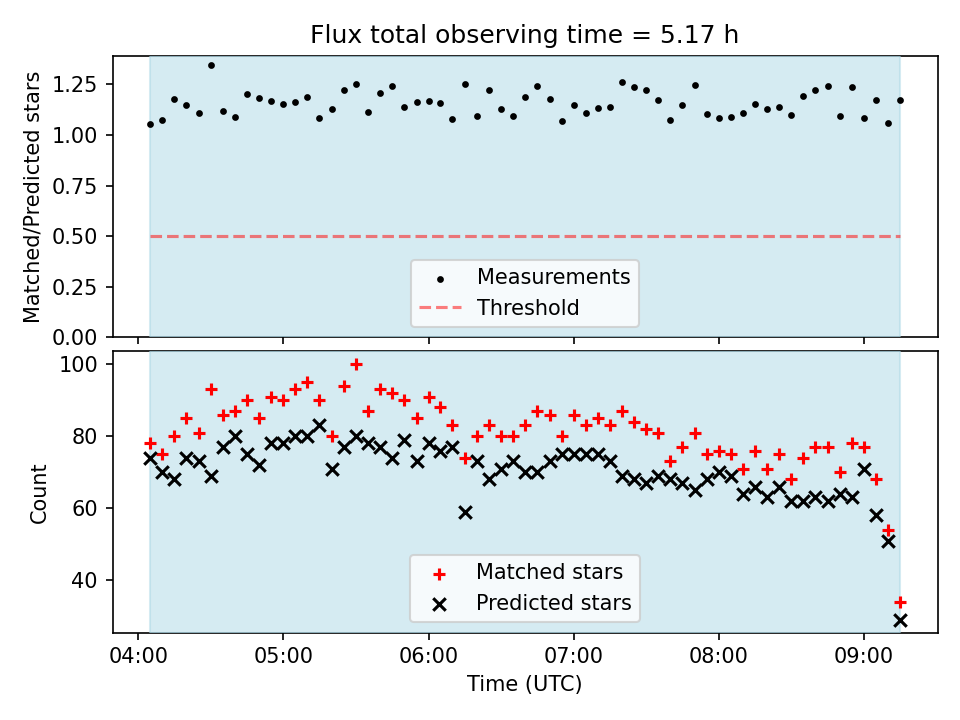 Flux total observing time = 5.17 h

Matched/Predicted stars

1.25
1.00
0.75
0.50
0.25
0.00

Measurements
Threshold

Count

100
80
60
40

Matched stars
Predicted stars

04:00
05:00
06:00
07:00
08:00
09:00

Time (UTC)